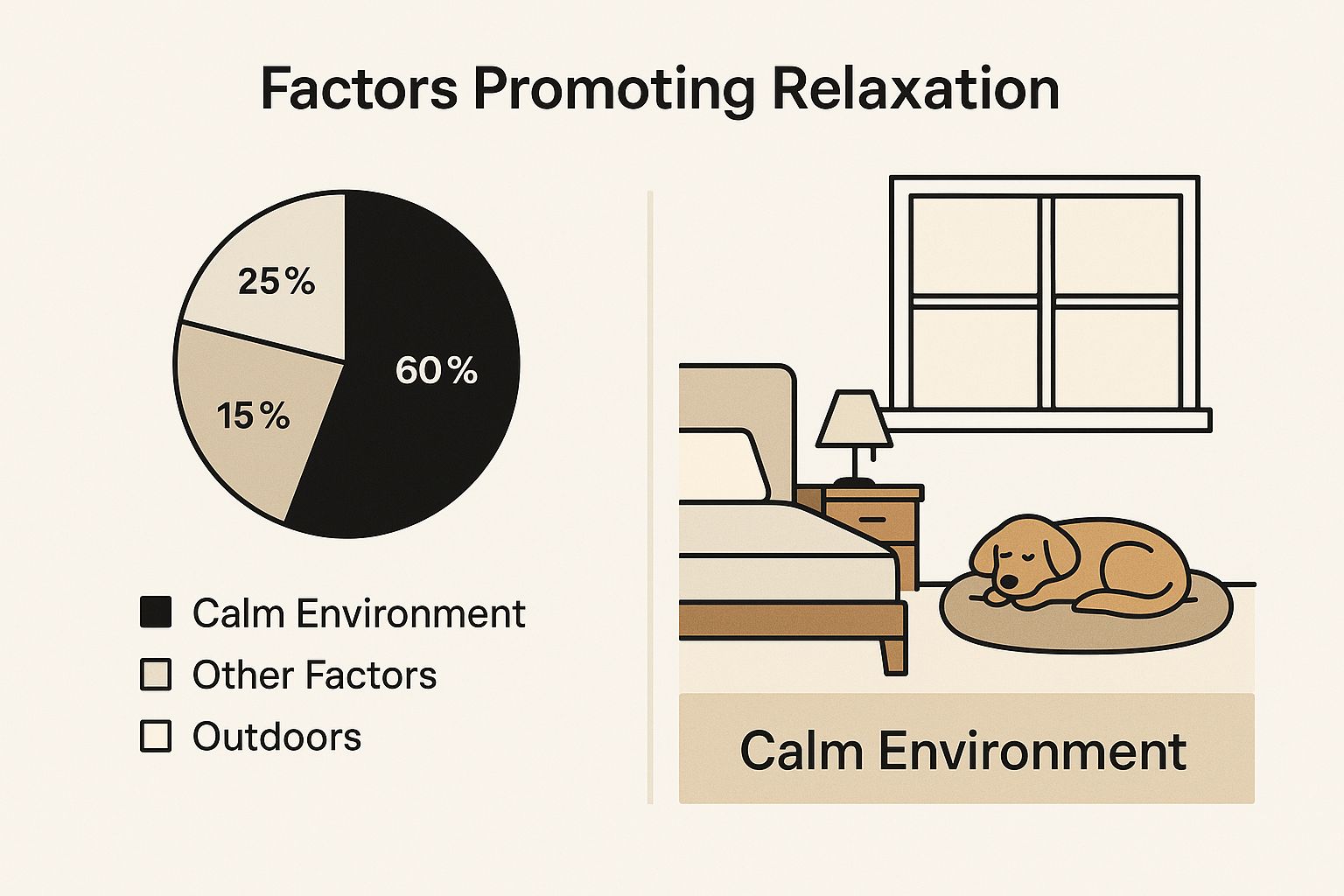 Factors Promoting Relaxation

25%

60%

15%

Calm Environment

Other Factors

Outdoors

Calm Environment